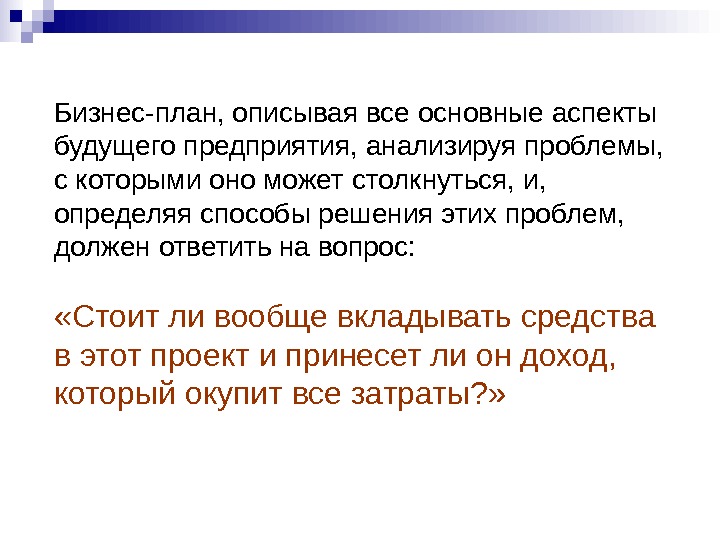 Бизнес-план, описывая все основные аспекты будущего предприятия, анализируя проблемы, с которыми оно может столкнуться, и, определяя способы решения этих проблем, должен ответить на вопрос:

«Стоит ли вообще вкладывать средства в этот проект и принесет ли он доход, который окупит все затраты?»